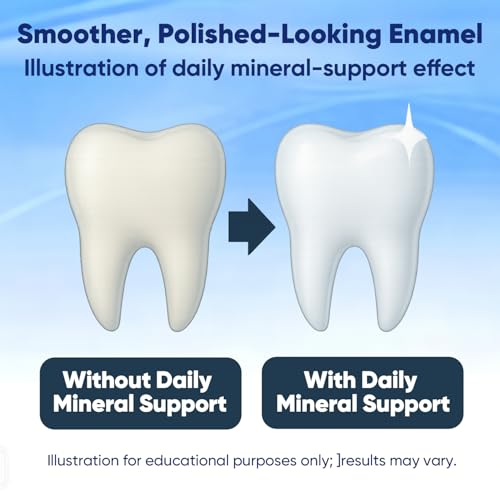 Smoother, Polished-Looking Enamel
Illustration of daily mineral-support effect

Without Daily Mineral Support

With Daily Mineral Support

Illustration for educational purposes only; ]results may vary.